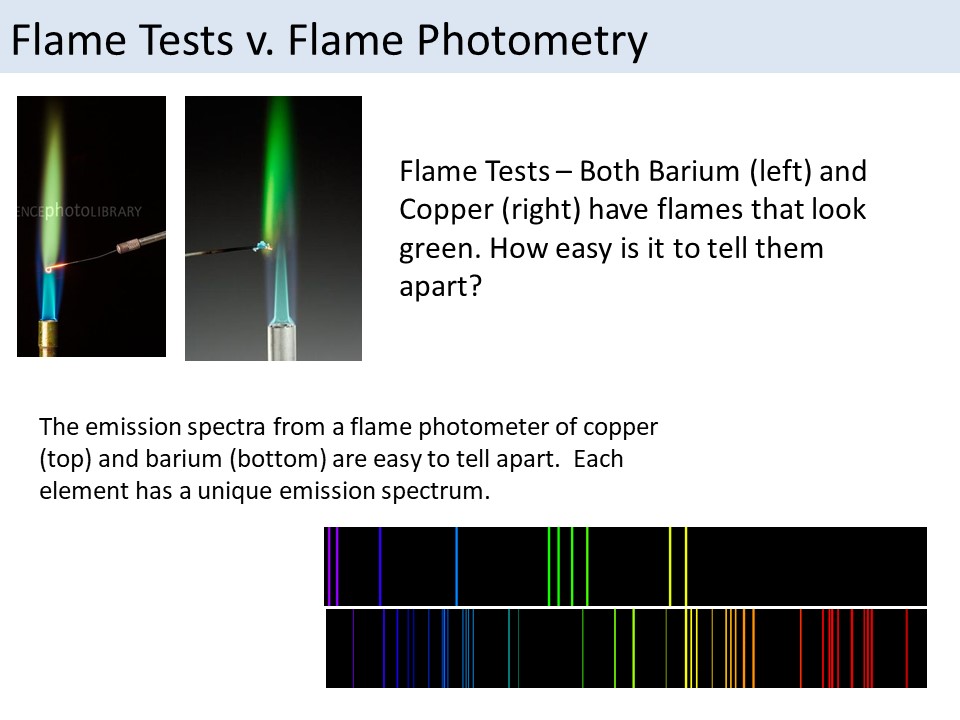 Flame Tests v. Flame Photometry

ENCEphotoLIBRARY

Flame Tests – Both Barium (left) and Copper (right) have flames that look green. How easy is it to tell them apart?

The emission spectra from a flame photometer of copper (top) and barium (bottom) are easy to tell apart. Each element has a unique emission spectrum.